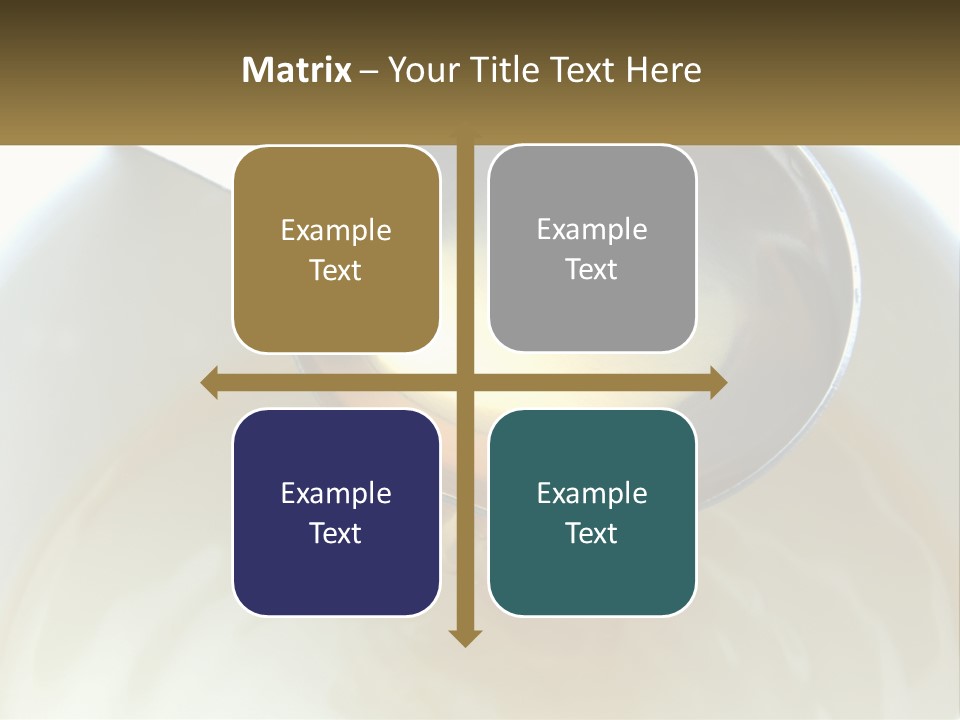 Matrix – Your Title Text Here

Example Text

Example Text

Example Text

Example Text